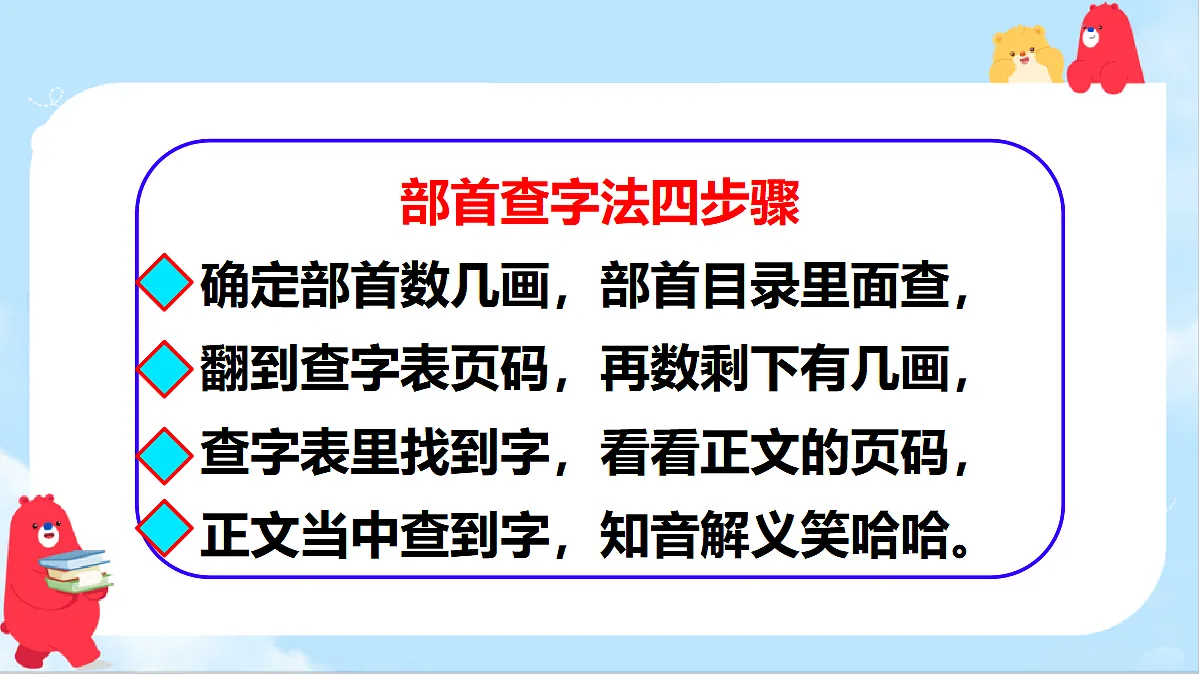 部首查字法四步骤

确定部首数几画，部首目录里面查，

翻到查字表页码，再数剩下有几画，

查字表里找到字，看看正文的页码，

正文当中查到字，知音解义笑哈哈。